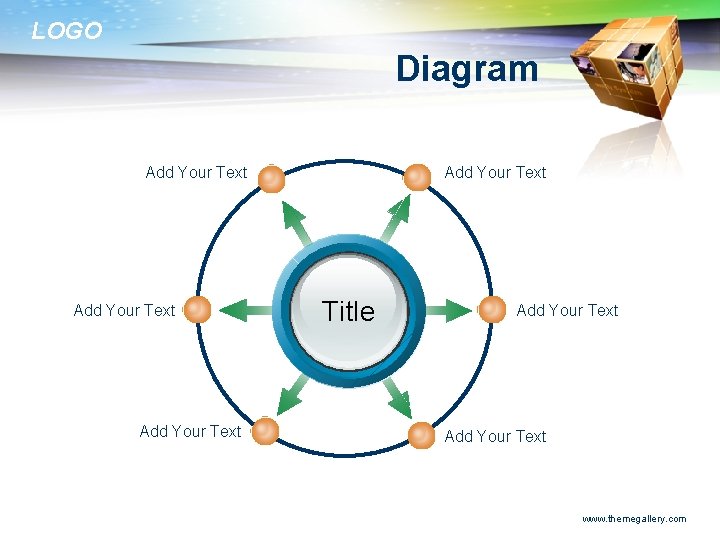 LOGO

Diagram

Add Your Text

Add Your Text

Add Your Text

Title

Add Your Text

Add Your Text

Add Your Text

www.themegallery.com